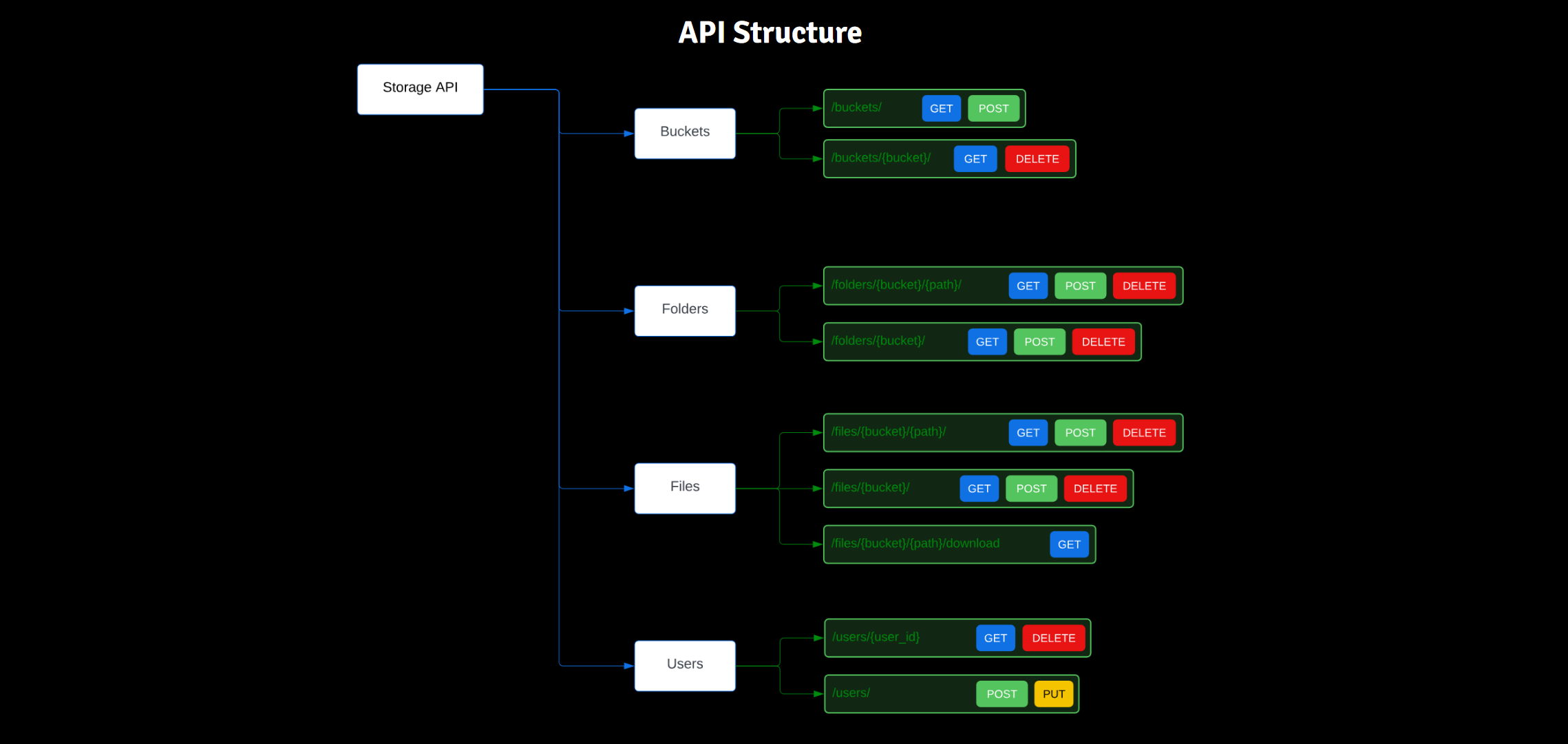 API Structure

Storage API

Buckets

/buckets/ GET POST

/buckets/{bucket}/ GET DELETE

Folders

/folders/{bucket}/{path}/ GET POST DELETE

/folders/{bucket}/ GET POST DELETE

Files

/files/{bucket}/{path}/ GET POST DELETE

/files/{bucket}/ GET POST DELETE

/files/{bucket}/{path}/download GET

Users

/users/{user_id} GET DELETE

/users/ POST PUT